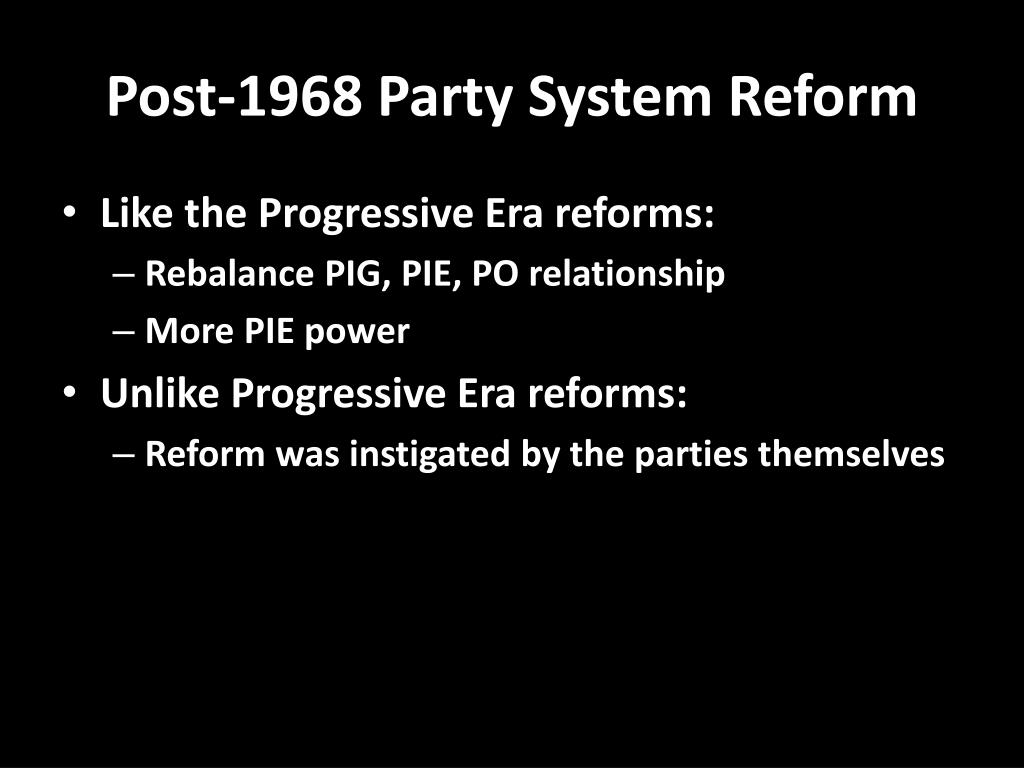 Post-1968 Party System Reform

• Like the Progressive Era reforms:
– Rebalance PIG, PIE, PO relationship
– More PIE power

• Unlike Progressive Era reforms:
– Reform was instigated by the parties themselves